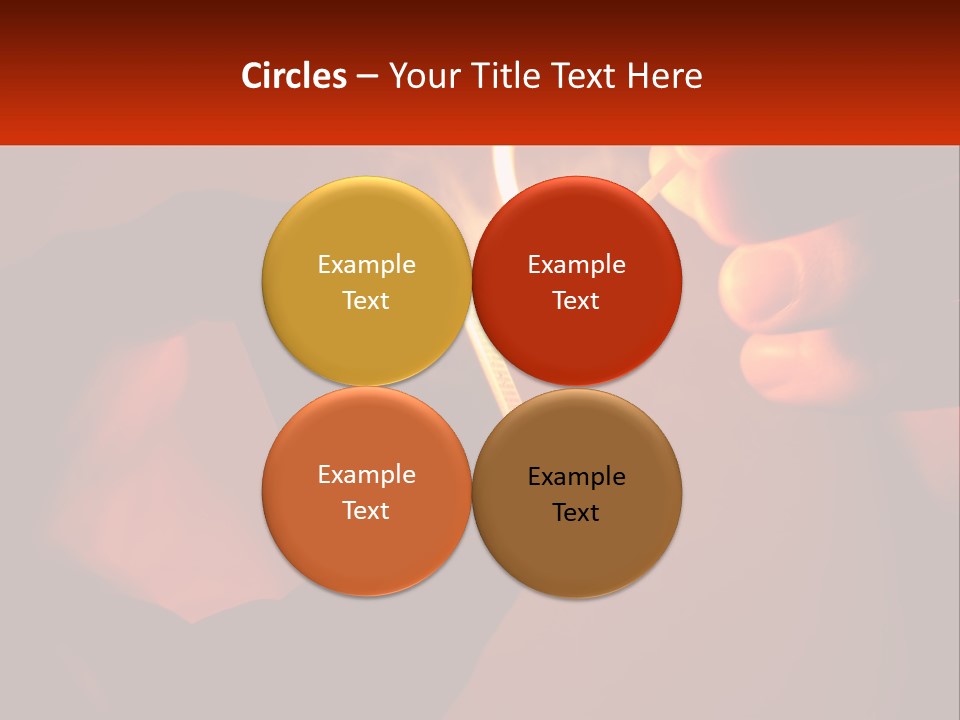 Circles – Your Title Text Here

Example Text

Example Text

Example Text

Example Text